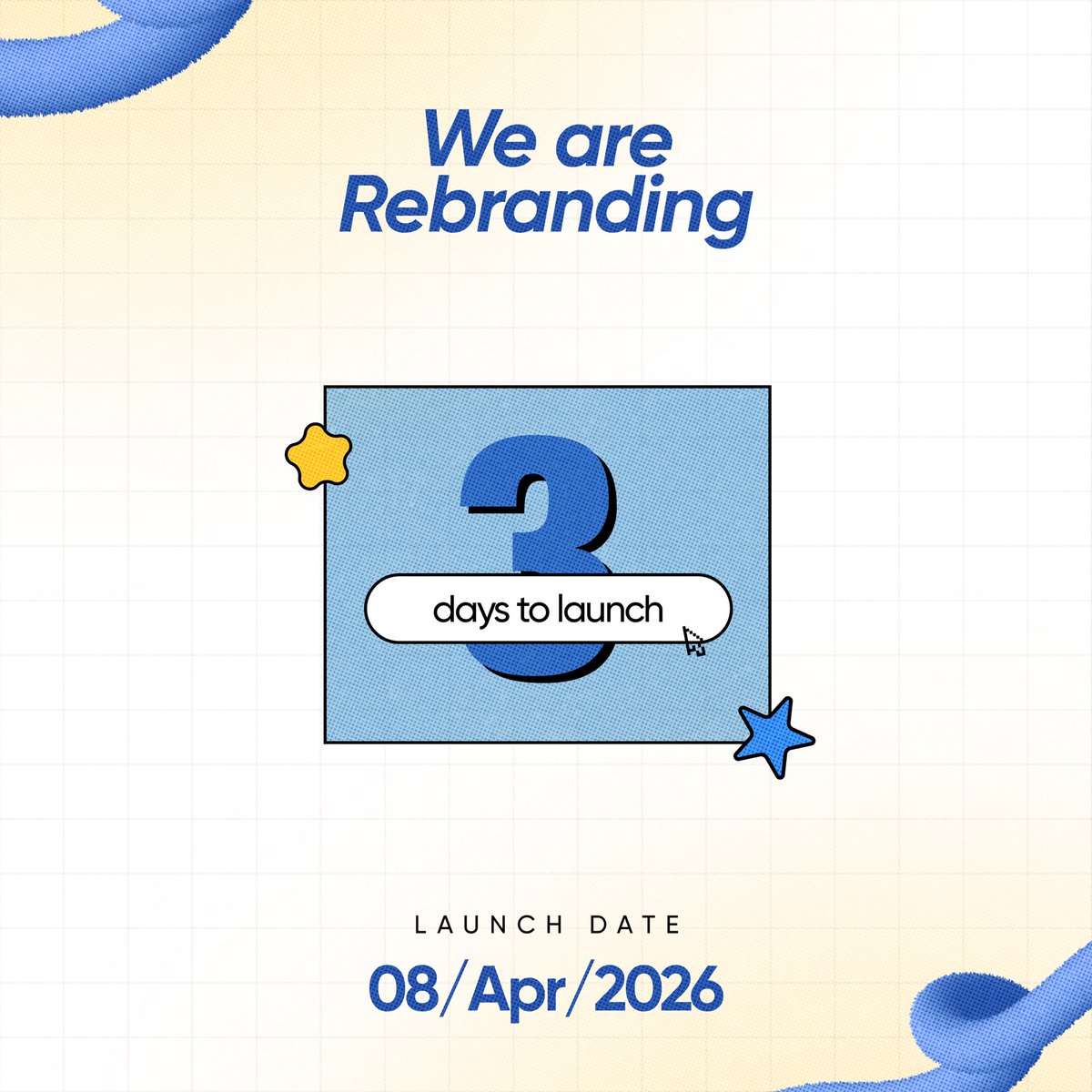 We are Rebranding

3

days to launch

LAUNCH DATE

08/Apr/2026